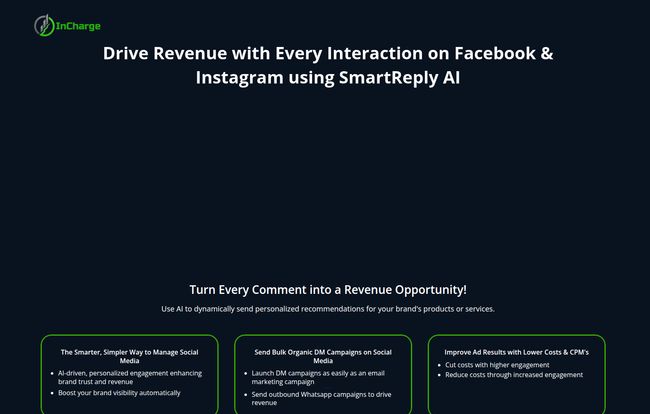 InCharge

Drive Revenue with Every Interaction on Facebook & Instagram using SmartReply AI

Turn Every Comment into a Revenue Opportunity!

Use AI to dynamically send personalized recommendations for your brand's products or services.

The Smarter, Simpler Way to Manage Social Media

- AI-driven, personalized engagement enhancing brand trust and revenue
- Boost your brand visibility automatically

Send Bulk Organic DM Campaigns on Social Media

- Launch DM campaigns as easily as an email marketing campaign
- Send outbound Whatsapp campaigns to drive revenue

Improve Ad Results with Lower Costs & CPM's

- Cut costs with higher engagement
- Reduce costs through increased engagement